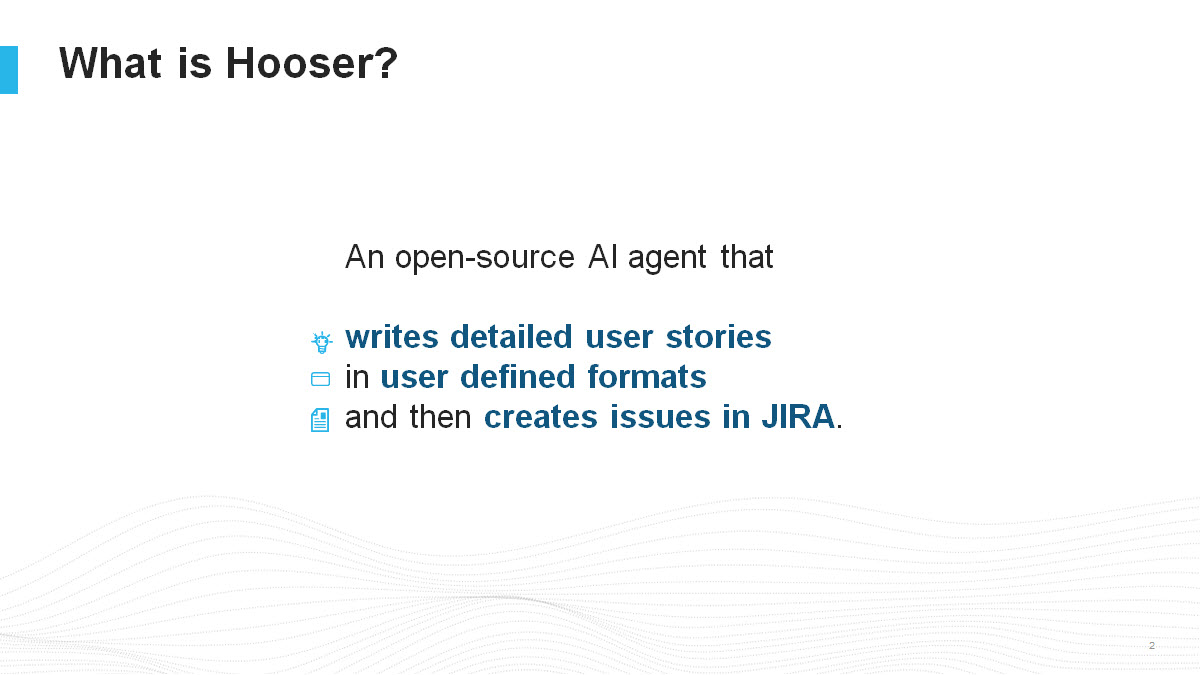 What is Hooser?

An open-source AI agent that

writes detailed user stories
in user defined formats
and then creates issues in JIRA.

2